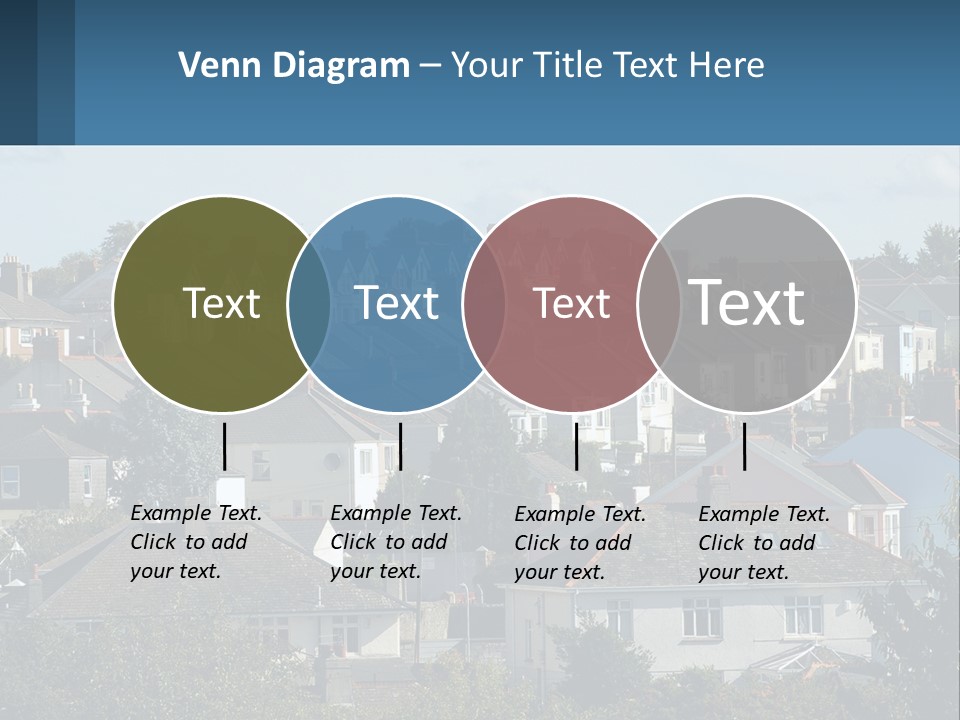 Venn Diagram – Your Title Text Here

Text

Text

Text

Text

Example Text. Click to add your text.

Example Text. Click to add your text.

Example Text. Click to add your text.

Example Text. Click to add your text.